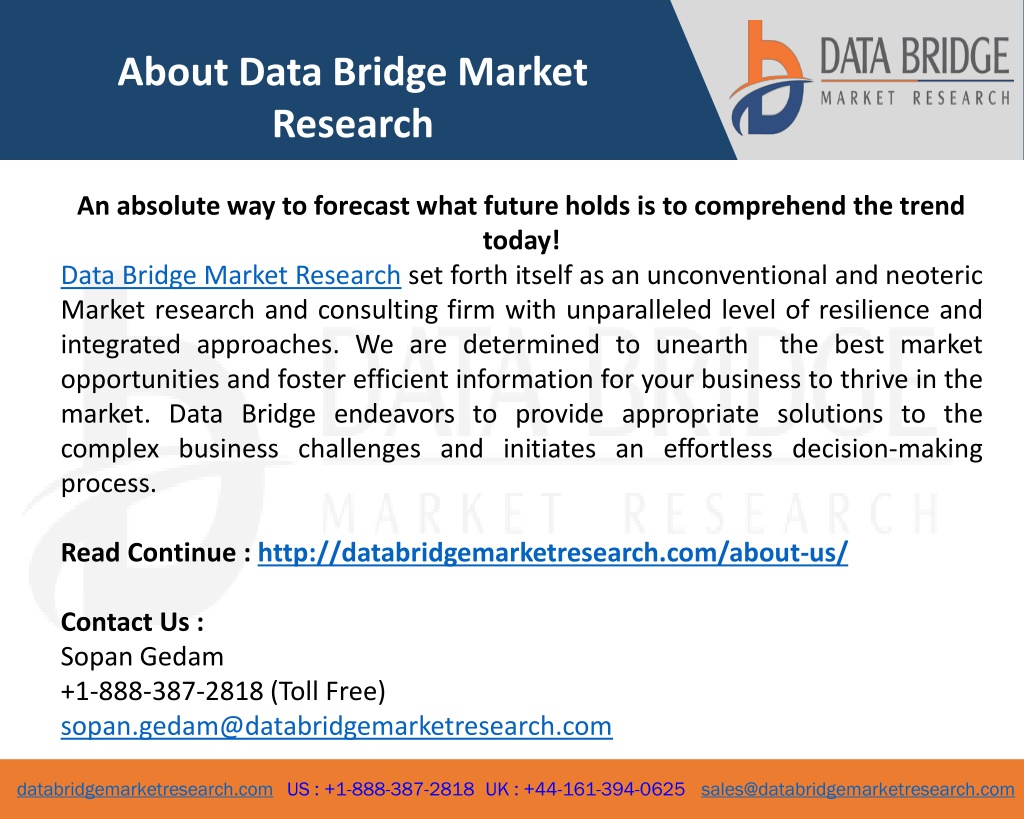 About Data Bridge Market Research

DATA BRIDGE
MARKET RESEARCH

An absolute way to forecast what future holds is to comprehend the trend today!

Data Bridge Market Research set forth itself as an unconventional and neoteric Market research and consulting firm with unparalleled level of resilience and integrated approaches. We are determined to unearth the best market opportunities and foster efficient information for your business to thrive in the market. Data Bridge endeavors to provide appropriate solutions to the complex business challenges and initiates an effortless decision-making process.

Read Continue : http://databridgemarketresearch.com/about-us/

Contact Us :
Sopan Gedam
+1-888-387-2818 (Toll Free)
sopan.gedam@databridgemarketresearch.com

databridgemarketresearch.com US : +1-888-387-2818 UK : +44-161-394-0625 sales@databridgemarketresearch.com